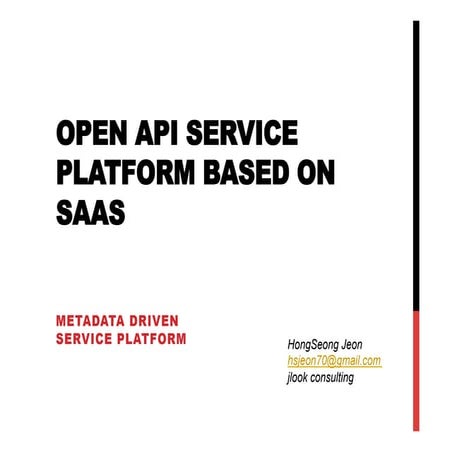 OPEN API SERVICE PLATFORM BASED ON SAAS

METADATA DRIVEN SERVICE PLATFORM

HongSeong Jeon
hsjeon70@gmail.com
jlook consulting